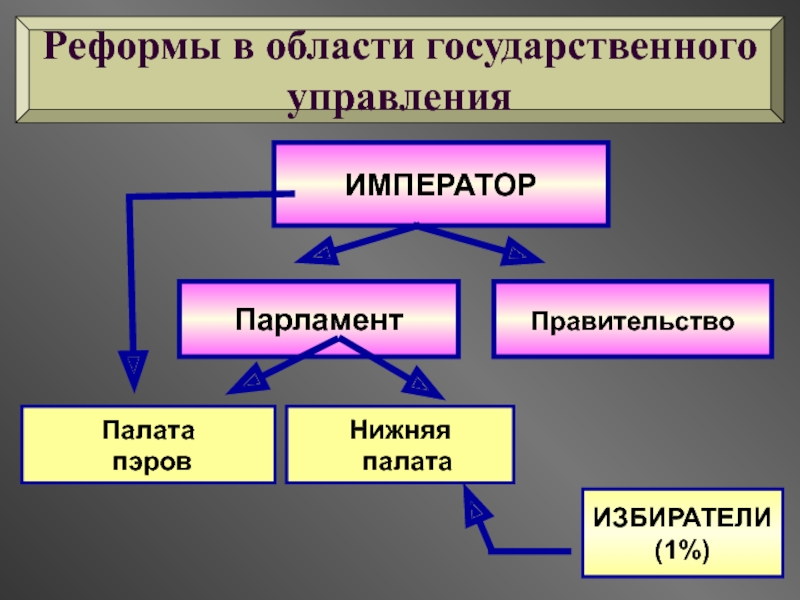 Реформы в области государственного управления

ИМПЕРАТОР

Парламент

Правительство

Палата пэров

Нижняя палата

ИЗБИРАТЕЛИ (1%)